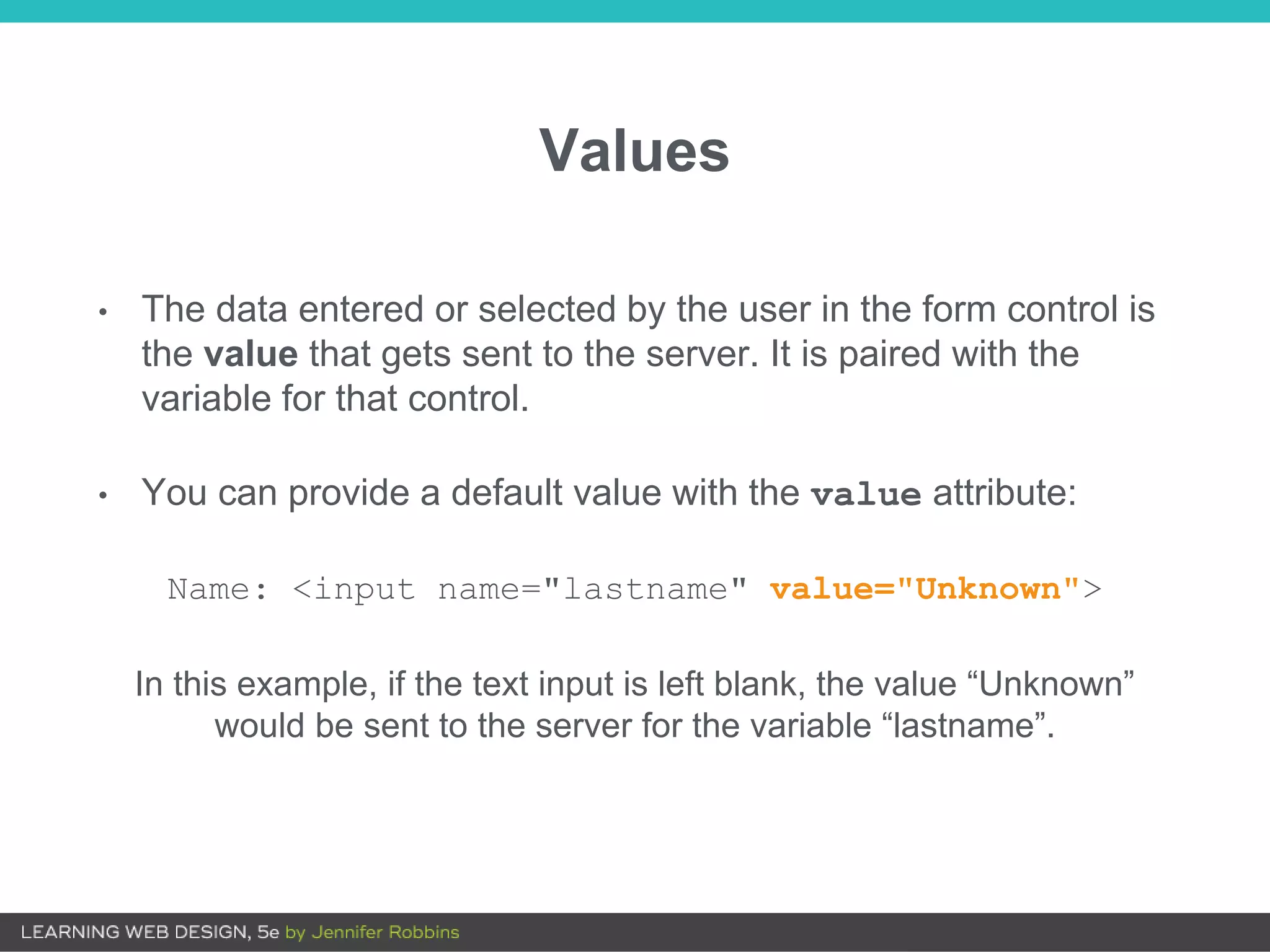 Values

• The data entered or selected by the user in the form control is the value that gets sent to the server. It is paired with the variable for that control.

• You can provide a default value with the value attribute:

Name: <input name="lastname" value="Unknown">

In this example, if the text input is left blank, the value “Unknown” would be sent to the server for the variable “lastname”.

LEARNING WEB DESIGN, 5e by Jennifer Robbins